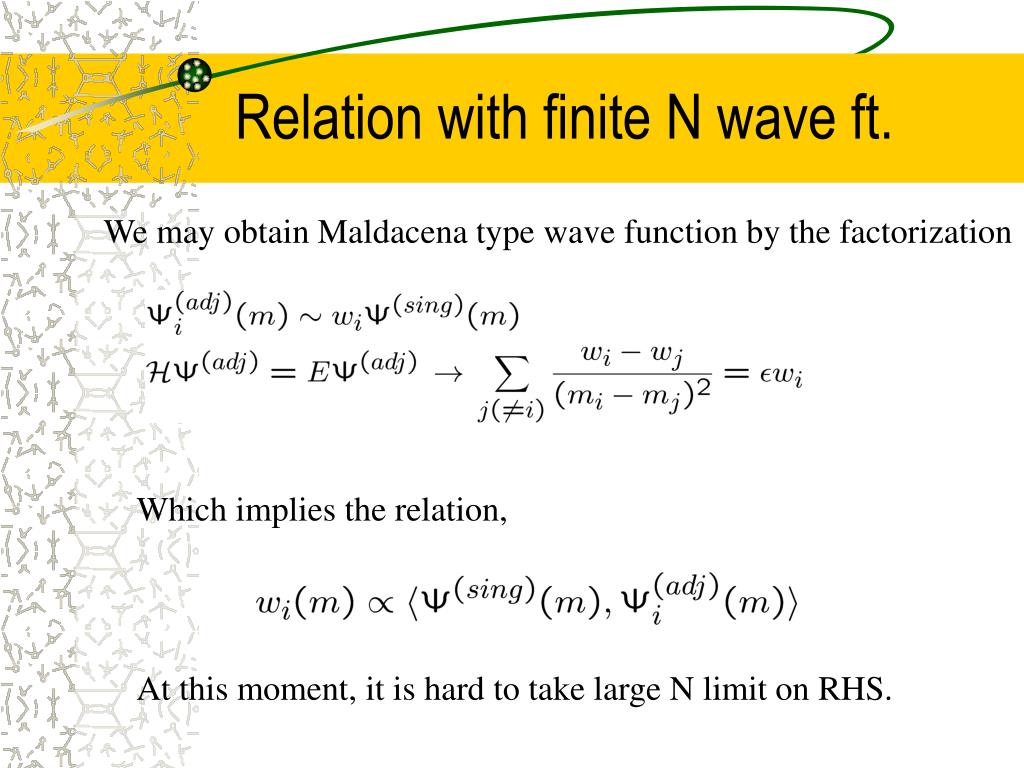 Relation with finite N wave ft.

We may obtain Maldacena type wave function by the factorization

$\Psi_i^{(adj)}(m) \sim w_i \Psi^{(sing)}(m)$
$\mathcal{H}\Psi^{(adj)} = E\Psi^{(adj)} \rightarrow \sum_{j(\neq i)} \frac{w_i - w_j}{(m_i - m_j)^2} = \epsilon w_i$

Which implies the relation,

$w_i(m) \propto \langle \Psi^{(sing)}(m), \Psi_i^{(adj)}(m) \rangle$

At this moment, it is hard to take large N limit on RHS.